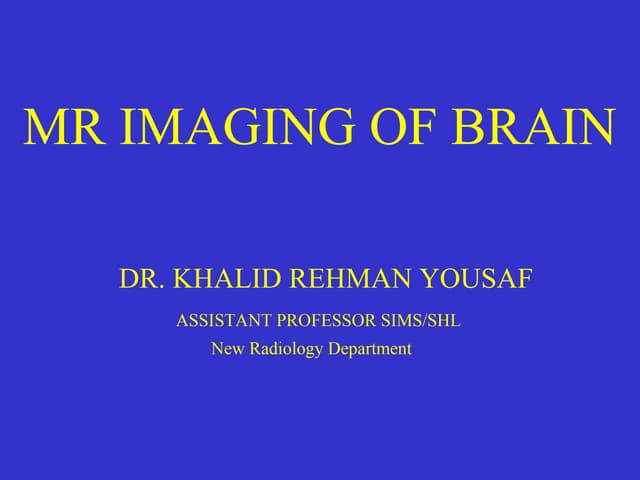 MR IMAGING OF BRAIN

DR. KHALID REHMAN YOUSAF

ASSISTANT PROFESSOR SIMS/SHL

New Radiology Department